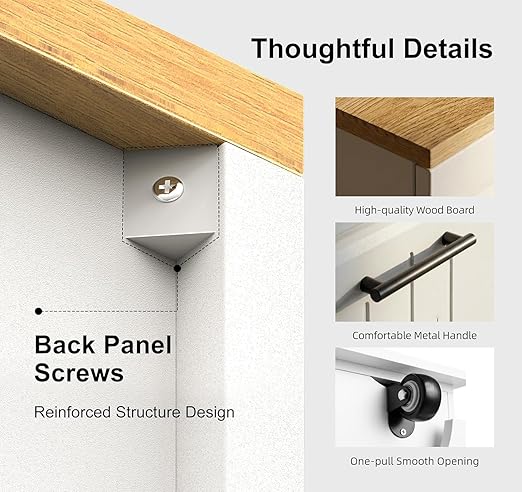 Thoughtful Details

Back Panel Screws

Reinforced Structure Design

High-quality Wood Board

Comfortable Metal Handle

One-pull Smooth Opening